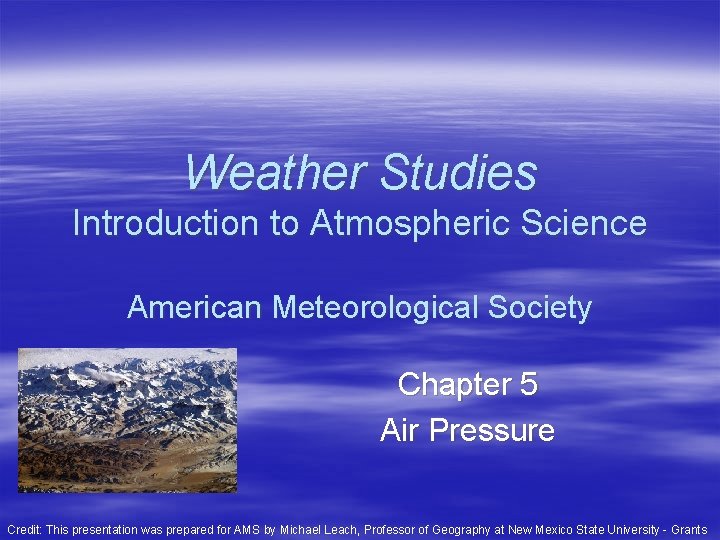 Weather Studies
Introduction to Atmospheric Science

American Meteorological Society

Chapter 5
Air Pressure

Credit: This presentation was prepared for AMS by Michael Leach, Professor of Geography at New Mexico State University - Grants